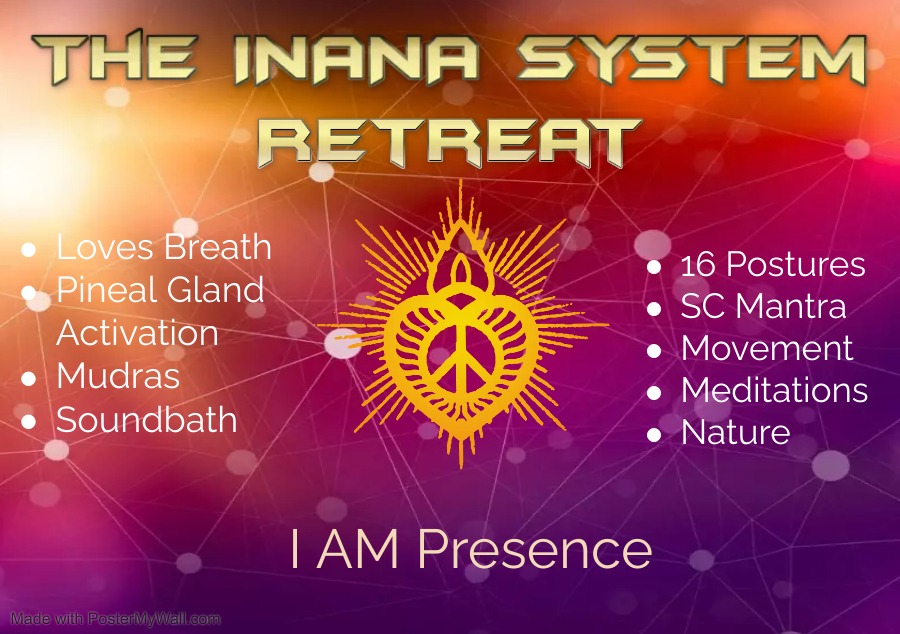 THE INANA SYSTEM RETREAT

- Loves Breath
- Pineal Gland Activation
- Mudras
- Soundbath

- 16 Postures
- SC Mantra
- Movement
- Meditations
- Nature

I AM Presence

Made with PosterMyWall.com